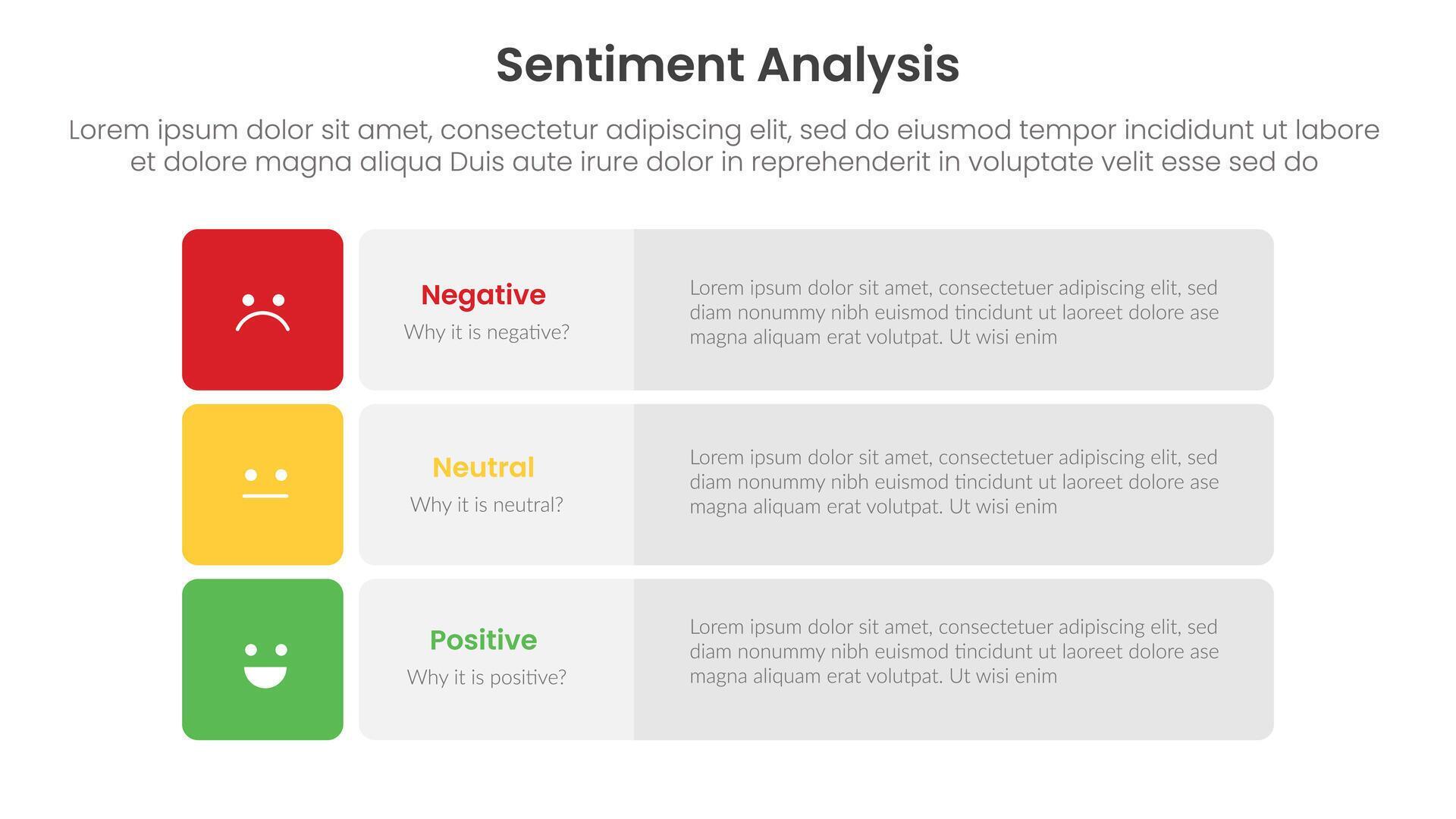 Sentiment Analysis

Lorem ipsum dolor sit amet, consectetur adipiscing elit, sed do eiusmod tempor incididunt ut labore et dolore magna aliqua Duis aute irure dolor in reprehenderit in voluptate velit esse sed do

Negative
Why it is negative?

Lorem ipsum dolor sit amet, consectetuer adipiscing elit, sed diam nonummy nibh euismod tincidunt ut laoreet dolore ase magna aliquam erat volutpat. Ut wisi enim

Neutral
Why it is neutral?

Lorem ipsum dolor sit amet, consectetuer adipiscing elit, sed diam nonummy nibh euismod tincidunt ut laoreet dolore ase magna aliquam erat volutpat. Ut wisi enim

Positive
Why it is positive?

Lorem ipsum dolor sit amet, consectetuer adipiscing elit, sed diam nonummy nibh euismod tincidunt ut laoreet dolore ase magna aliquam erat volutpat. Ut wisi enim